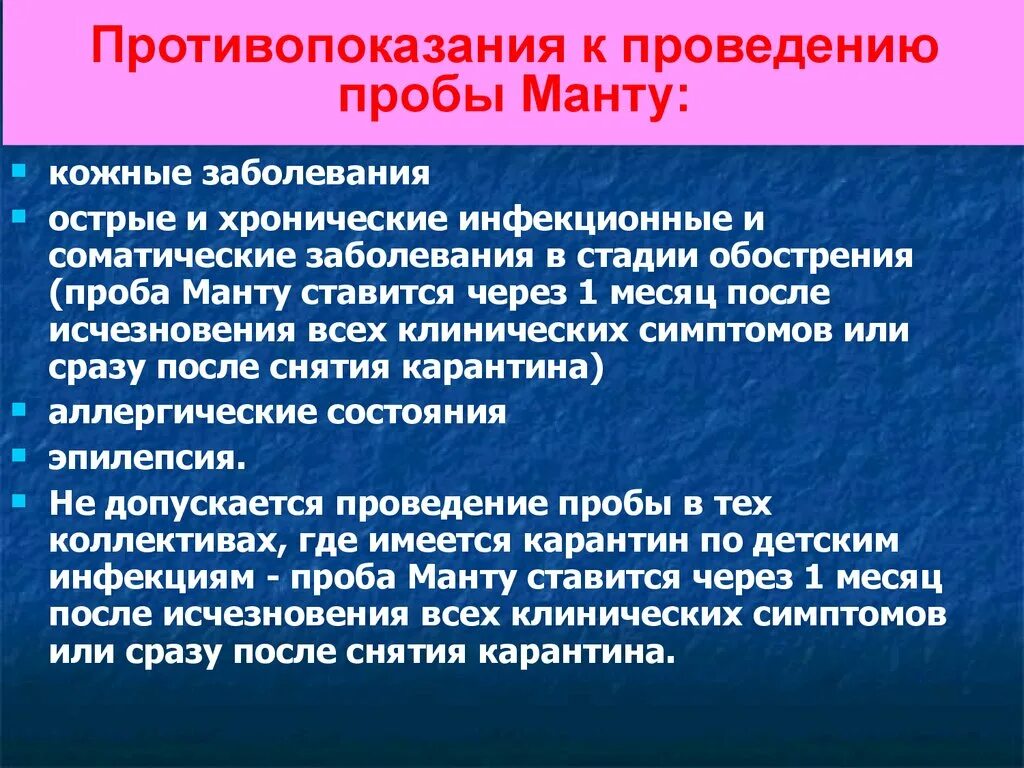 Противопоказания к проведению пробы Манту:

- кожные заболевания
- острые и хронические инфекционные и соматические заболевания в стадии обострения (проба Манту ставится через 1 месяц после исчезновения всех клинических симптомов или сразу после снятия карантина)
- аллергические состояния
- эпилепсия.
- Не допускается проведение пробы в тех коллективах, где имеется карантин по детским инфекциям - проба Манту ставится через 1 месяц после исчезновения всех клинических симптомов или сразу после снятия карантина.